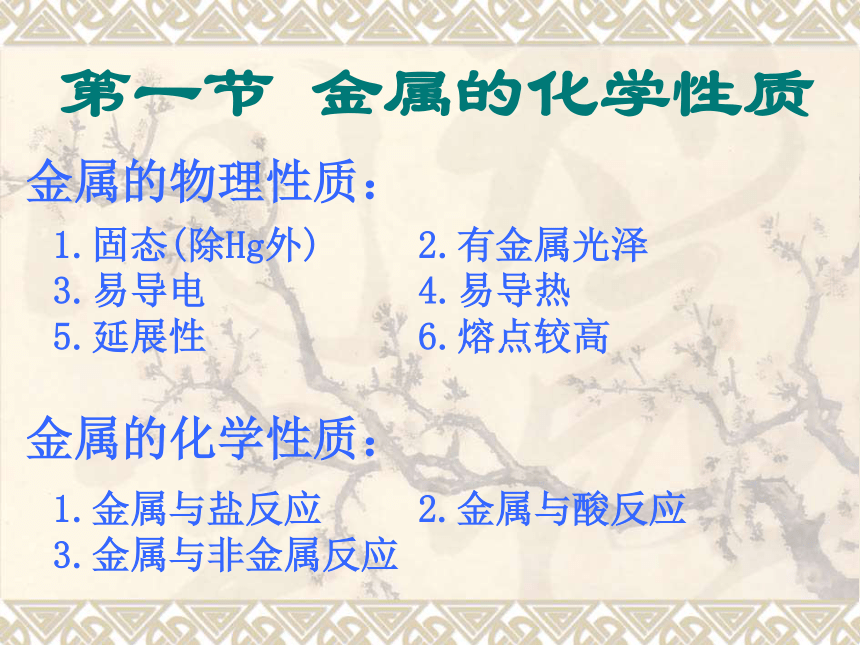 第一节 金属的化学性质

金属的物理性质：

1. 固态(除Hg外)
2. 有金属光泽
3. 易导电
4. 易导热
5. 延展性
6. 熔点较高

金属的化学性质：

1. 金属与盐反应
2. 金属与酸反应
3. 金属与非金属反应